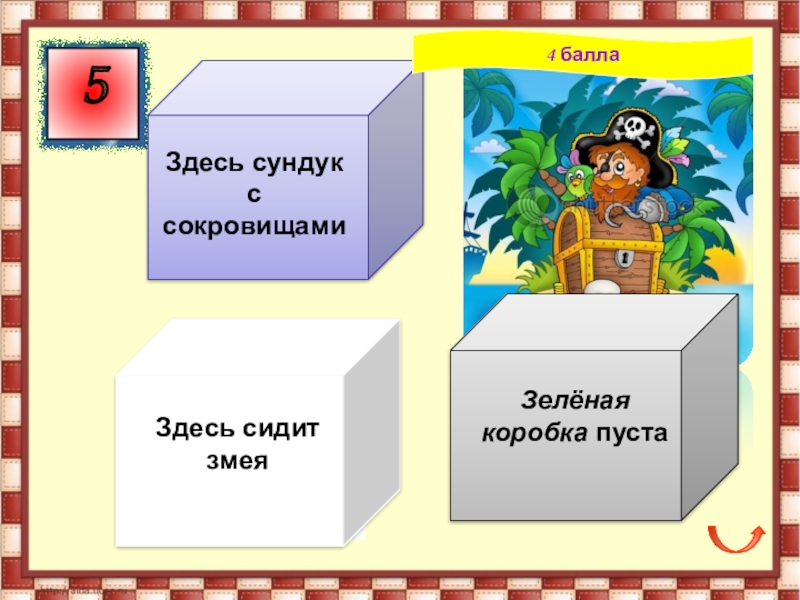 5

4 балла

Здесь сундук с сокровищами

Здесь сидит змея

Зелёная коробка пуста